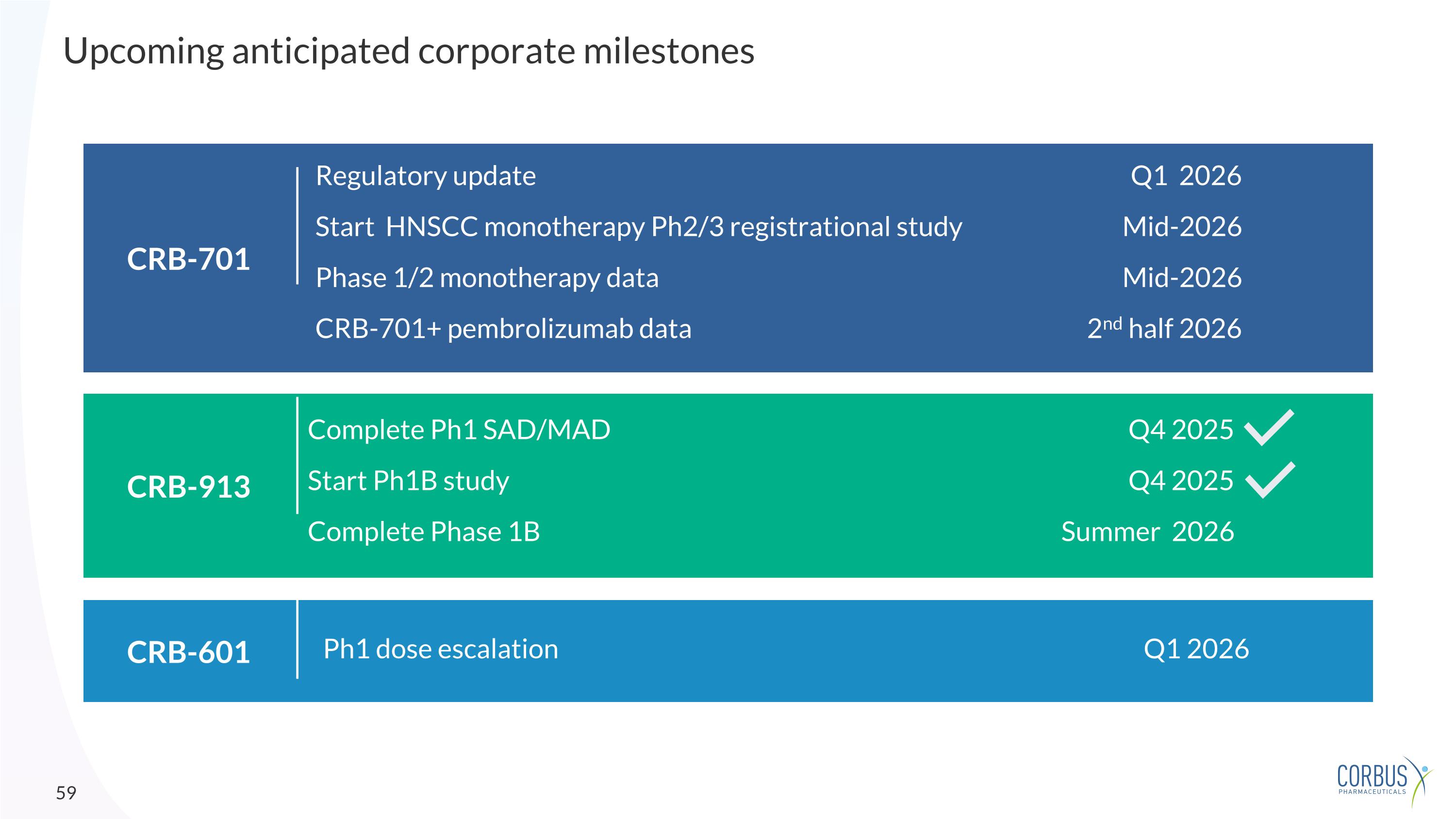 Upcoming anticipated corporate milestones

CRB-701

Regulatory update Q1 2026

Start HNSCC monotherapy Ph2/3 registrational study Mid-2026

Phase 1/2 monotherapy data Mid-2026

CRB-701+ pembrolizumab data $2^{nd}$ half 2026

CRB-913

Complete Ph1 SAD/MAD Q4 2025

Start Ph1B study Q4 2025

Complete Phase 1B Summer 2026

CRB-601

Ph1 dose escalation Q1 2026

59

CORBUS PHARMACEUTICALS